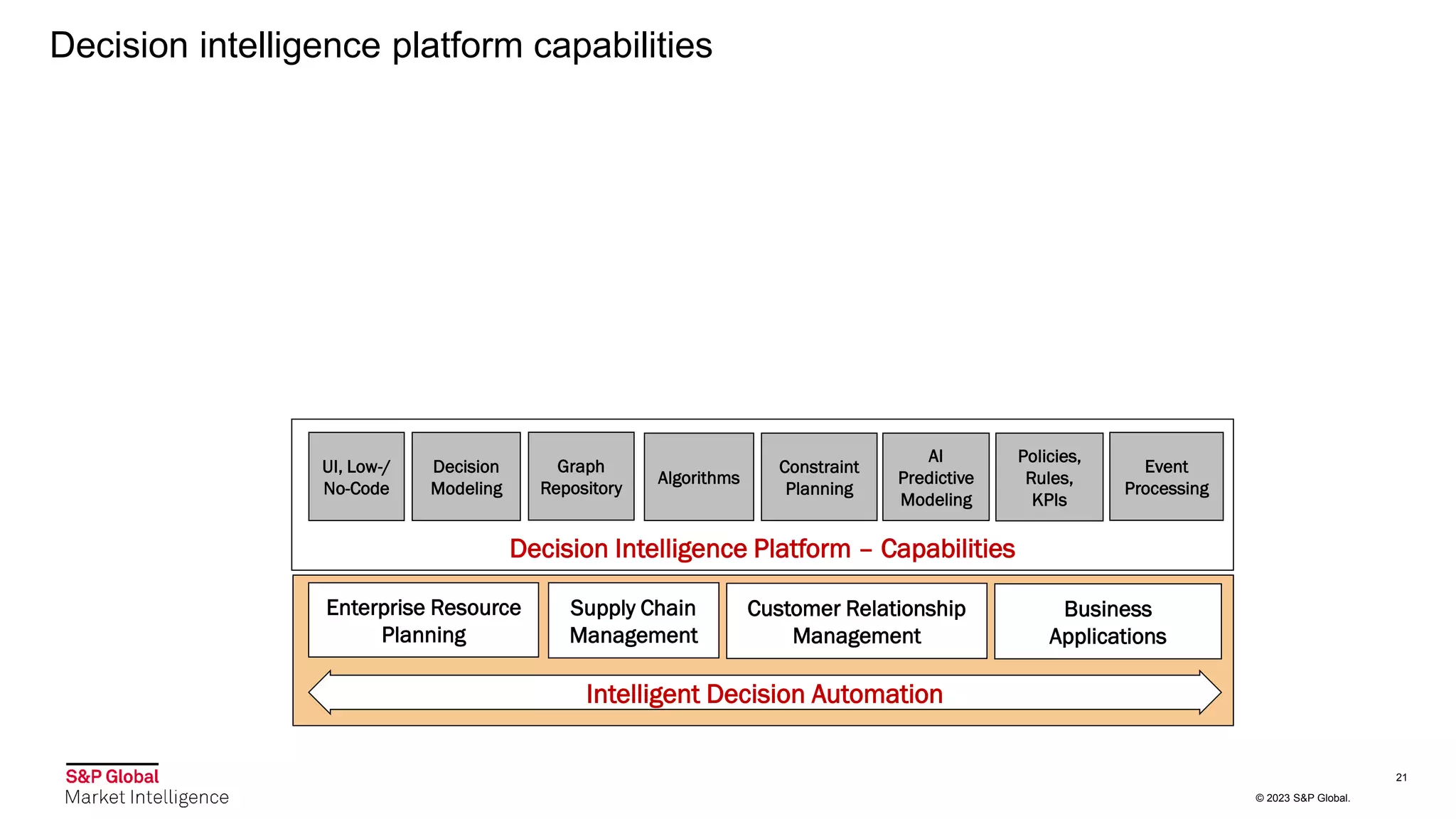 Decision intelligence platform capabilities

UI, Low-/ No-Code

Decision Modeling

Graph Repository

Algorithms

Constraint Planning

AI Predictive Modeling

Policies, Rules, KPIs

Event Processing

Decision Intelligence Platform – Capabilities

Enterprise Resource Planning

Supply Chain Management

Customer Relationship Management

Business Applications

Intelligent Decision Automation

S&P Global
Market Intelligence

21

© 2023 S&P Global.